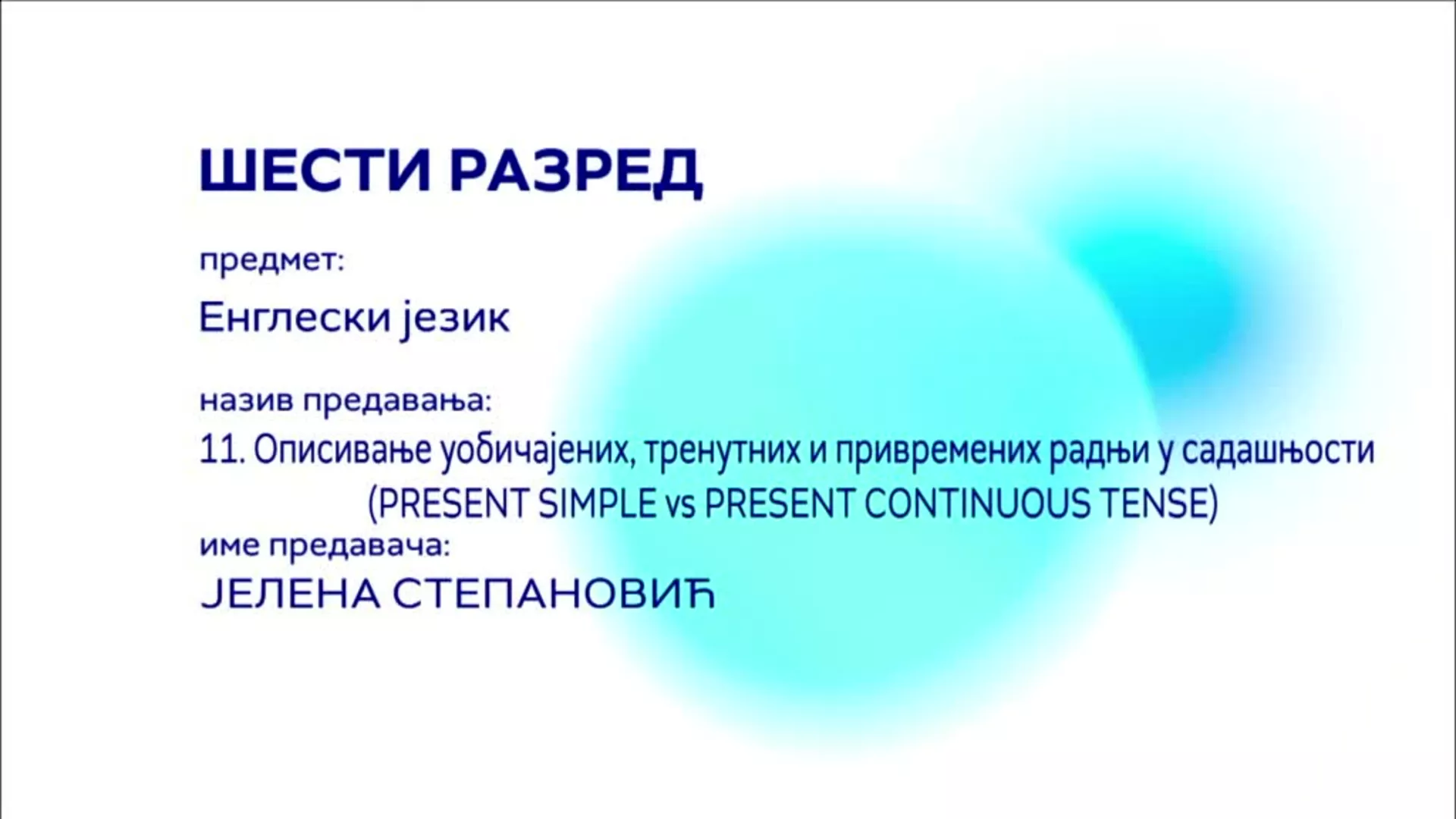 ШЕСТИ РАЗРЕД

предмет:

Енглески језик

назив предавања:

11. Описивање уобичајених, тренутних и привремених радњи у садашњости (PRESENT SIMPLE vs PRESENT CONTINUOUS TENSE)

име предавача:

ЈЕЛЕНА СТЕПАНОВИЋ